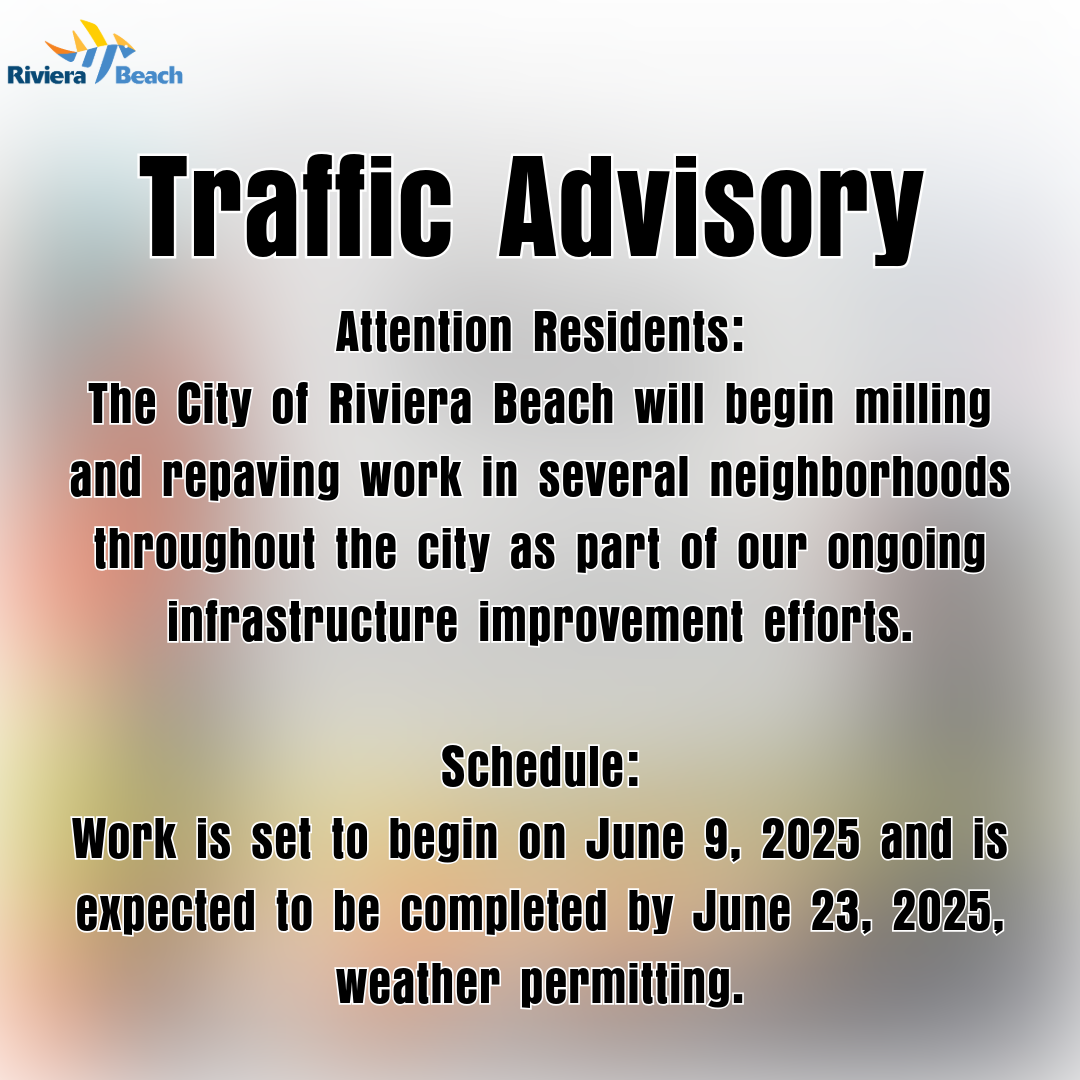 Riviera Beach

Traffic Advisory

Attention Residents:
The City of Riviera Beach will begin milling and repaving work in several neighborhoods throughout the city as part of our ongoing infrastructure improvement efforts.

Schedule:
Work is set to begin on June 9, 2025 and is expected to be completed by June 23, 2025, weather permitting.